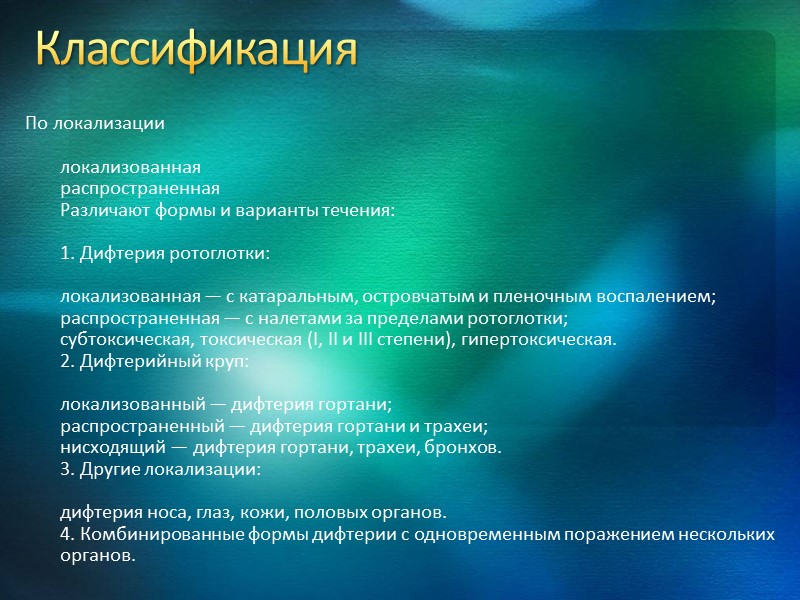 Классификация

По локализации

локализованная
распространенная
Различают формы и варианты течения:

1. Дифтерия ротоглотки:

локализованная — с катаральным, островчатым и пленочным воспалением;
распространенная — с налетами за пределами ротоглотки;
субтоксическая, токсическая (I, II и III степени), гипертоксическая.
2. Дифтерийный круп:

локализованный — дифтерия гортани;
распространенный — дифтерия гортани и трахеи;
нисходящий — дифтерия гортани, трахеи, бронхов.
3. Другие локализации:

дифтерия носа, глаз, кожи, половых органов.
4. Комбинированные формы дифтерии с одновременным поражением нескольких органов.